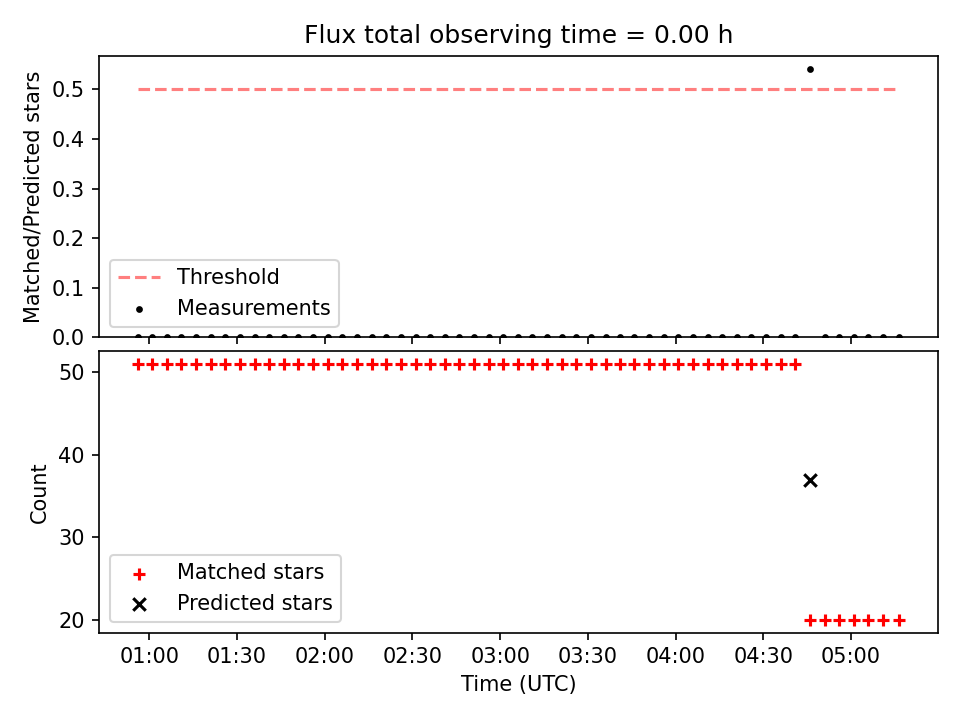 Flux total observing time = 0.00 h

Matched/Predicted stars

0.5
0.4
0.3
0.2
0.1
0.0

Threshold
Measurements

Count

50
40
30
20

Matched stars
Predicted stars

01:00 01:30 02:00 02:30 03:00 03:30 04:00 04:30 05:00

Time (UTC)